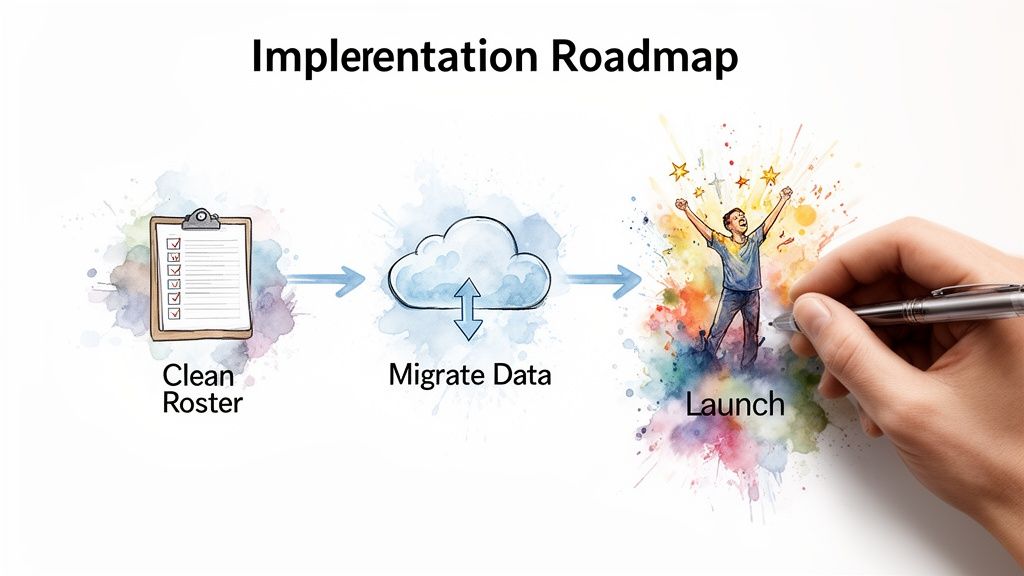 Implerentation Roadmap

Clean Roster

Migrate Data

Launch